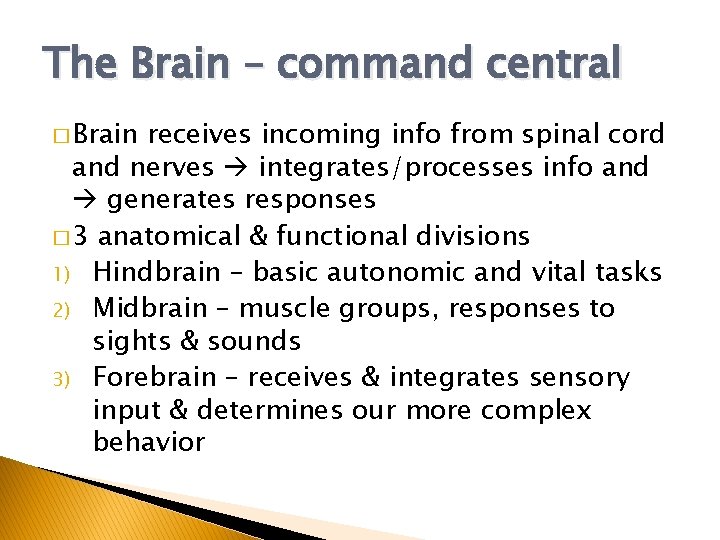 The Brain – command central

□ Brain receives incoming info from spinal cord and nerves → integrates/processes info and → generates responses

□ 3 anatomical & functional divisions

1) Hindbrain – basic autonomic and vital tasks

2) Midbrain – muscle groups, responses to sights & sounds

3) Forebrain – receives & integrates sensory input & determines our more complex behavior